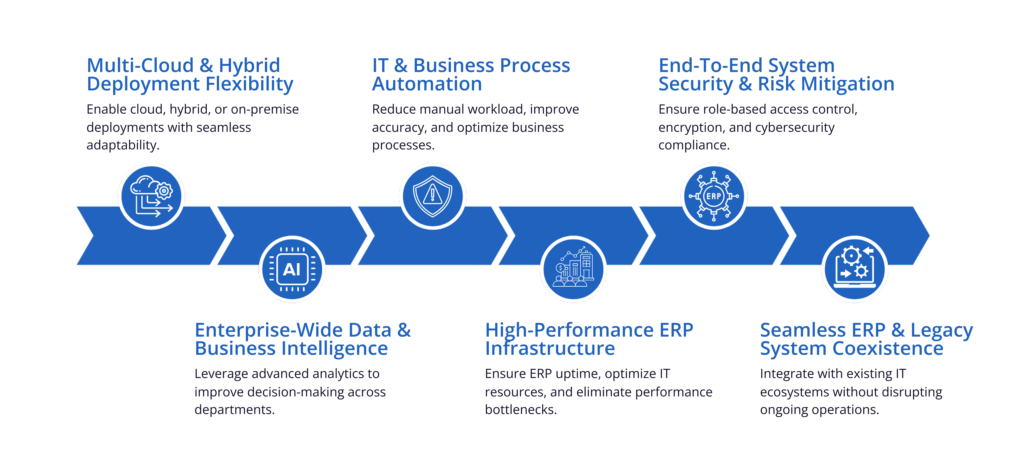 Multi-Cloud & Hybrid Deployment Flexibility

Enable cloud, hybrid, or on-premise deployments with seamless adaptability.

IT & Business Process Automation

Reduce manual workload, improve accuracy, and optimize business processes.

End-To-End System Security & Risk Mitigation

Ensure role-based access control, encryption, and cybersecurity compliance.

AI

ERP

Enterprise-Wide Data & Business Intelligence

Leverage advanced analytics to improve decision-making across departments.

High-Performance ERP Infrastructure

Ensure ERP uptime, optimize IT resources, and eliminate performance bottlenecks.

Seamless ERP & Legacy System Coexistence

Integrate with existing IT ecosystems without disrupting ongoing operations.